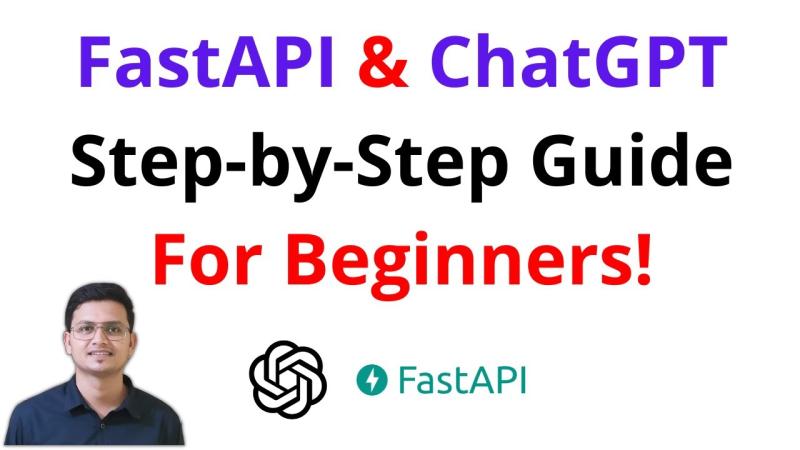 FastAPI & ChatGPT
Step-by-Step Guide
For Beginners!

FastAPI